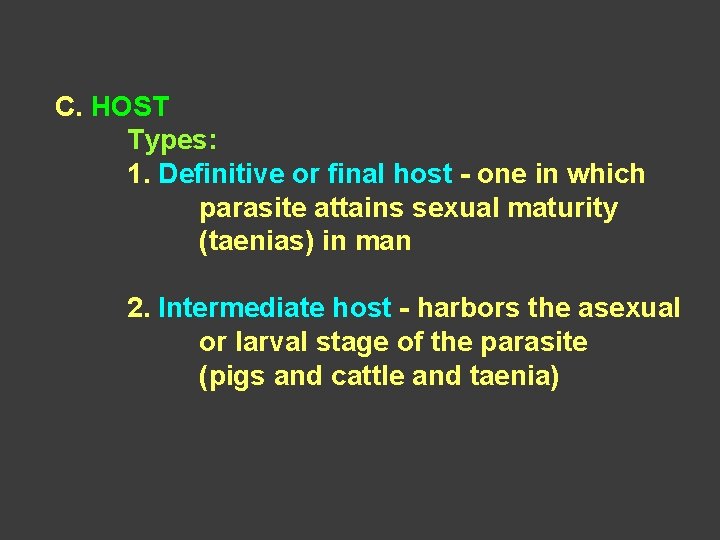 C. HOST

Types:

1. Definitive or final host - one in which parasite attains sexual maturity (taenias) in man

2. Intermediate host - harbors the asexual or larval stage of the parasite (pigs and cattle and taenia)